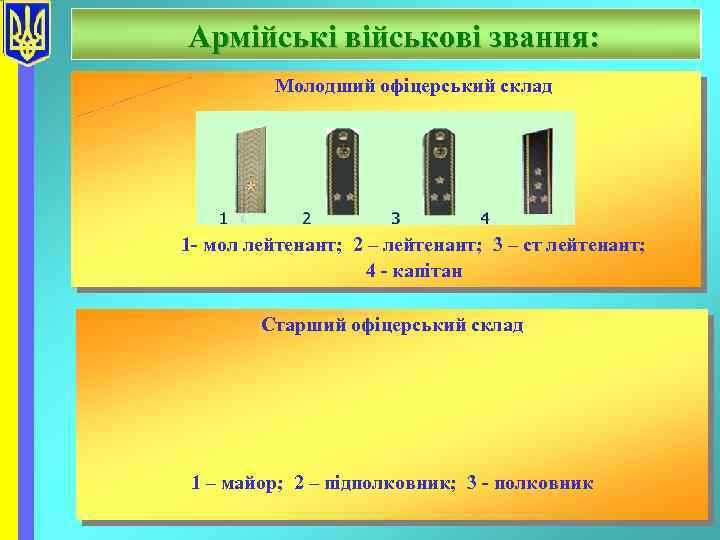 Армійські військові звання:

Молодший офіцерський склад

1 2 3 4

1- мол лейтенант; 2 – лейтенант; 3 – ст лейтенант; 4 - капітан

Старший офіцерський склад

1 – майор; 2 – підполковник; 3 - полковник